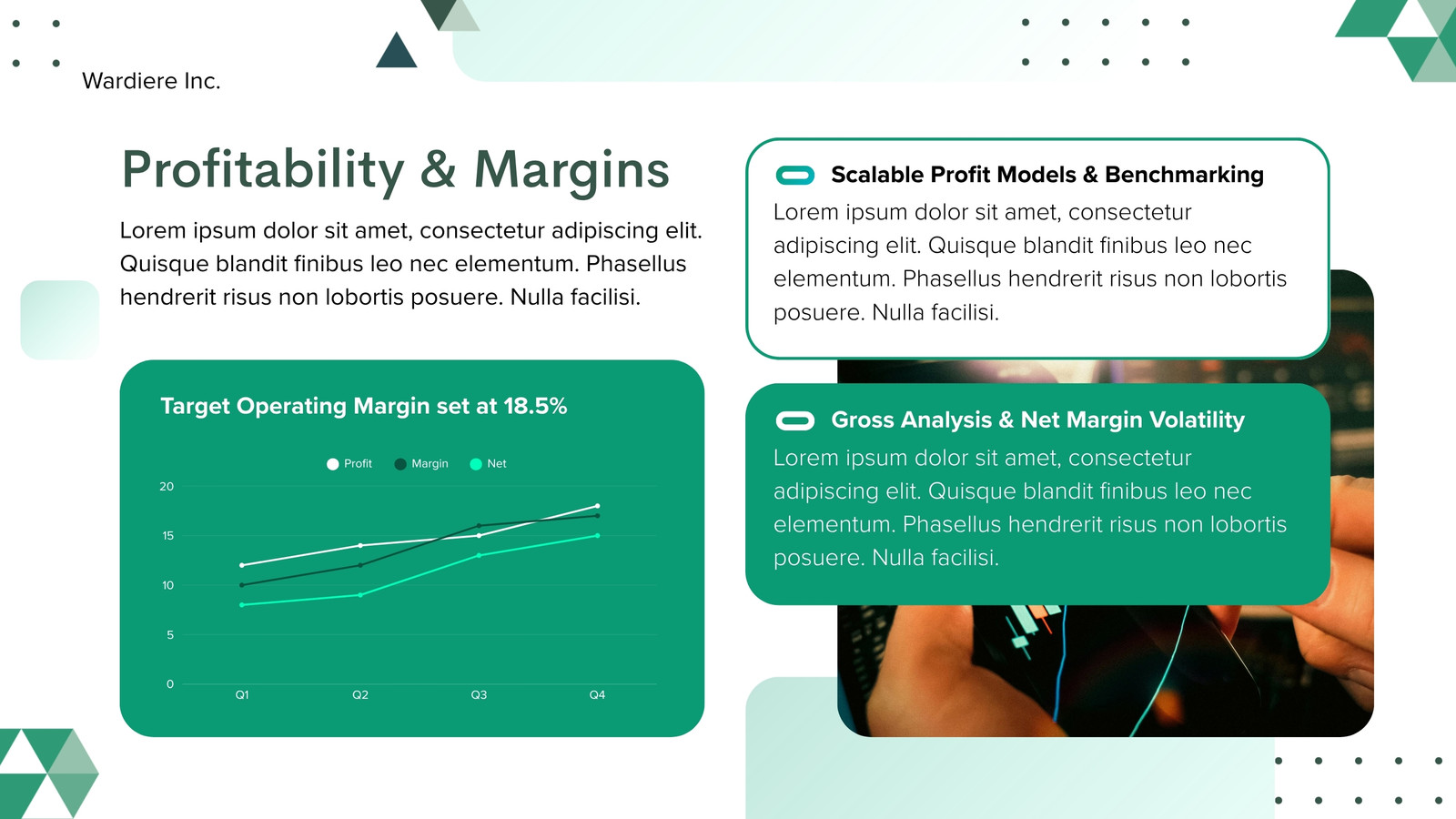 Wardiere Inc.

Profitability & Margins

Lorem ipsum dolor sit amet, consectetur adipiscing elit. Quisque blandit finibus leo nec elementum. Phasellus hendrerit risus non lobortis posuere. Nulla facilisi.

Target Operating Margin set at 18.5%

Profit Margin Net

20
15
10
5
0

Q1 Q2 Q3 Q4

Scalable Profit Models & Benchmarking

Lorem ipsum dolor sit amet, consectetur adipiscing elit. Quisque blandit finibus leo nec elementum. Phasellus hendrerit risus non lobortis posuere. Nulla facilisi.

Gross Analysis & Net Margin Volatility

Lorem ipsum dolor sit amet, consectetur adipiscing elit. Quisque blandit finibus leo nec elementum. Phasellus hendrerit risus non lobortis posuere. Nulla facilisi.